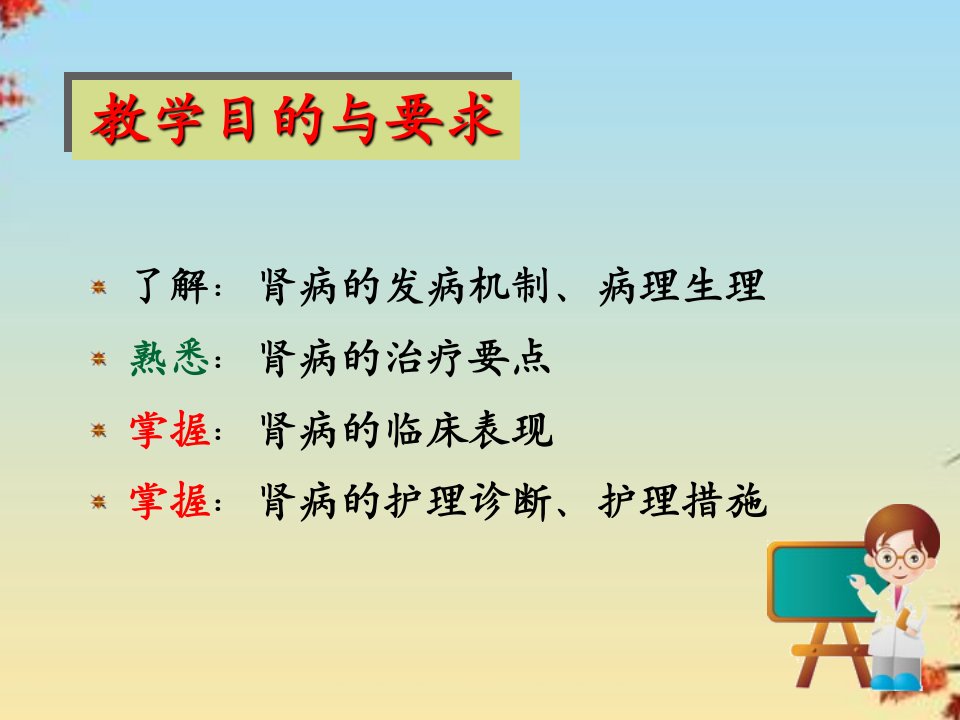 教学目的与要求

了解：肾病的发病机制、病理生理

熟悉：肾病的治疗要点

掌握：肾病的临床表现

掌握：肾病的护理诊断、护理措施